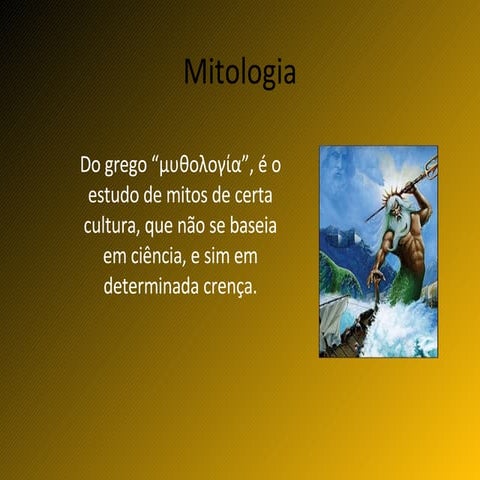 Mitologia

Do grego “μυθολογία”, é o estudo de mitos de certa cultura, que não se baseia em ciência, e sim em determinada crença.